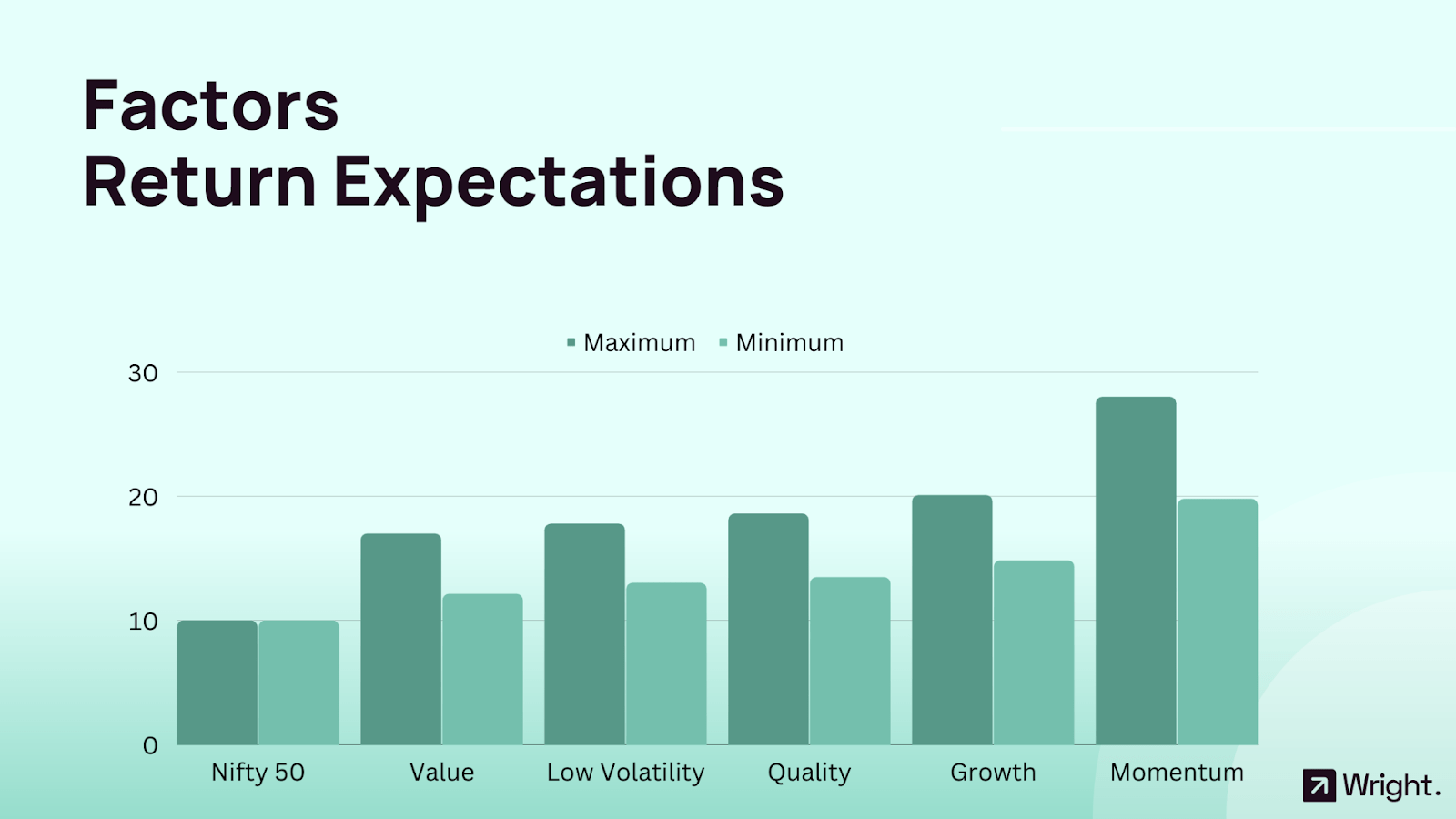 Factors
Return Expectations

Maximum Minimum

30
20
10
0

Nifty 50
Value
Low Volatility
Quality
Growth
Momentum

Wright.